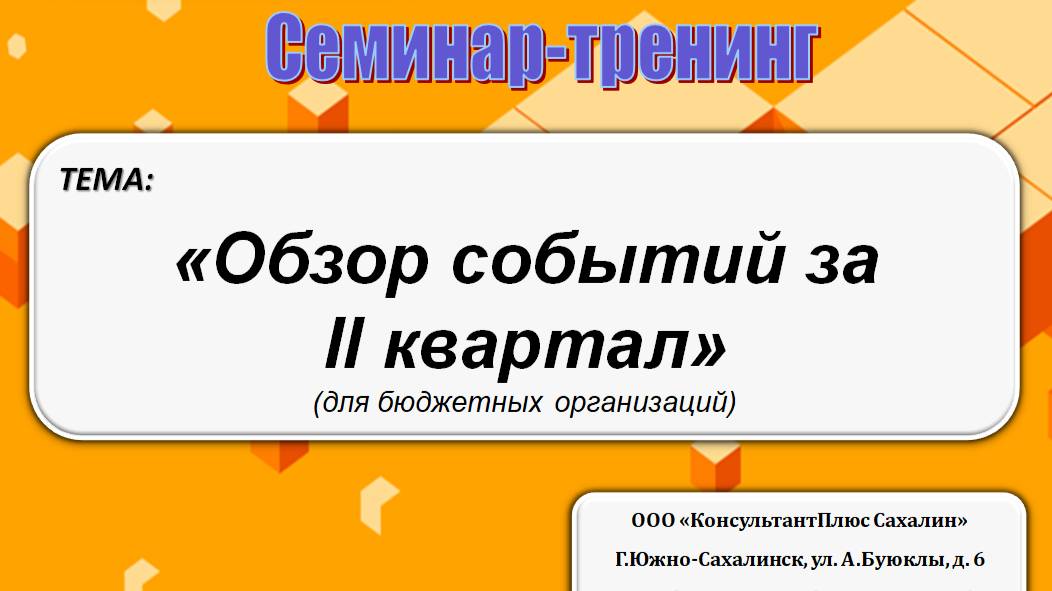 Семинар-тренинг

ТЕМА:

«Обзор событий за II квартал»

(для бюджетных организаций)

ООО «КонсультантПлюс Сахалин»

Г.Южно-Сахалинск, ул. А.Буюклы, д. 6